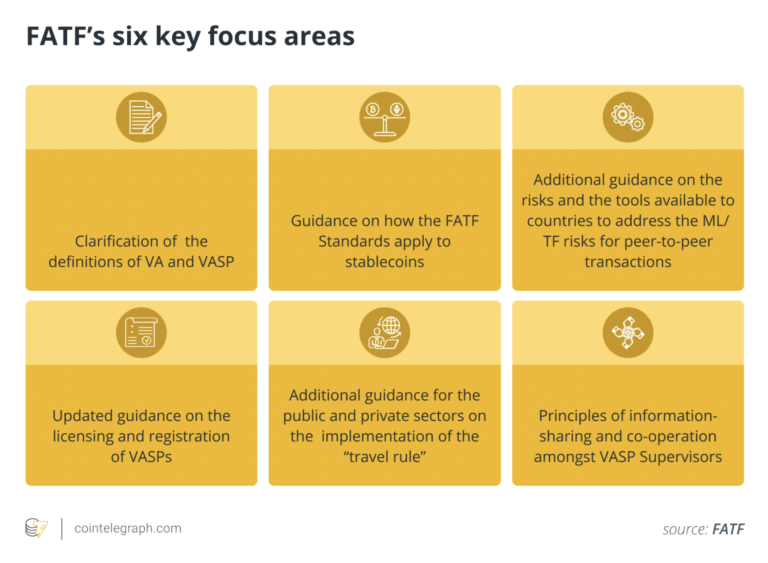 FATF's six key focus areas

Clarification of the definitions of VA and VASP

Guidance on how the FATF Standards apply to stablecoins

Additional guidance on the risks and the tools available to countries to address the ML/TF risks for peer-to-peer transactions

Updated guidance on the licensing and registration of VASPs

Additional guidance for the public and private sectors on the implementation of the "travel rule"

Principles of information-sharing and co-operation amongst VASP Supervisors

cointelegraph.com

source: FATF